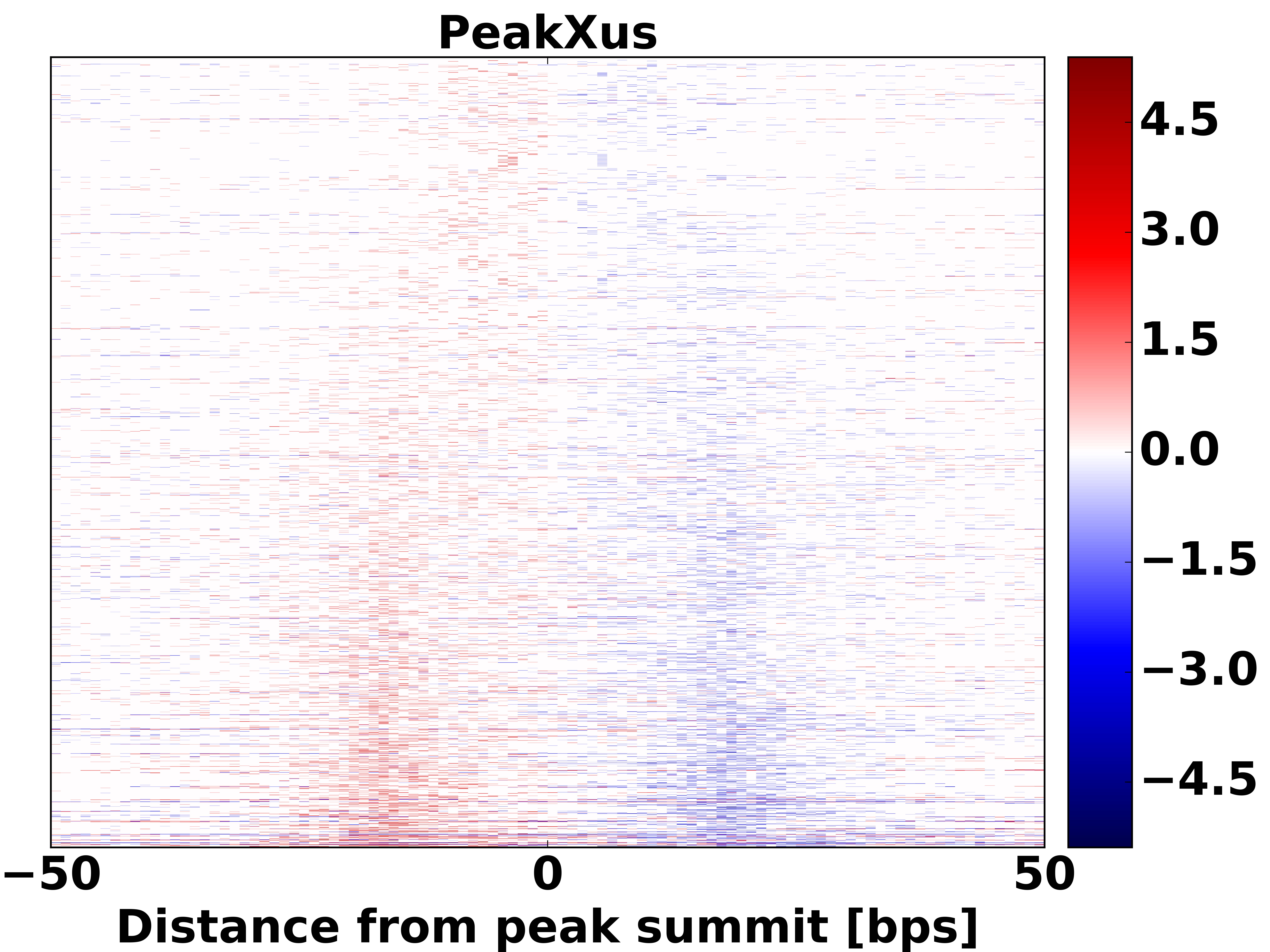 PeakXus

4.5
3.0
1.5
0.0
−1.5
−3.0
−4.5

−50
0
50

Distance from peak summit [bps]